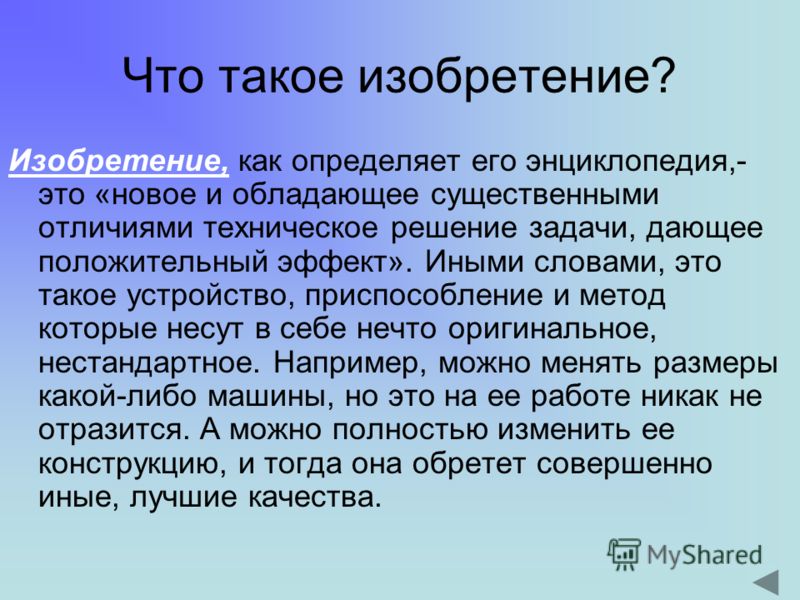 Что такое изобретение?

Изобретение, как определяет его энциклопедия,- это «новое и обладающее существенными отличиями техническое решение задачи, дающее положительный эффект». Иными словами, это такое устройство, приспособление и метод которые несут в себе нечто оригинальное, нестандартное. Например, можно менять размеры какой-либо машины, но это на ее работе никак не отразится. А можно полностью изменить ее конструкцию, и тогда она обретет совершенно иные, лучшие качества.

MyShared